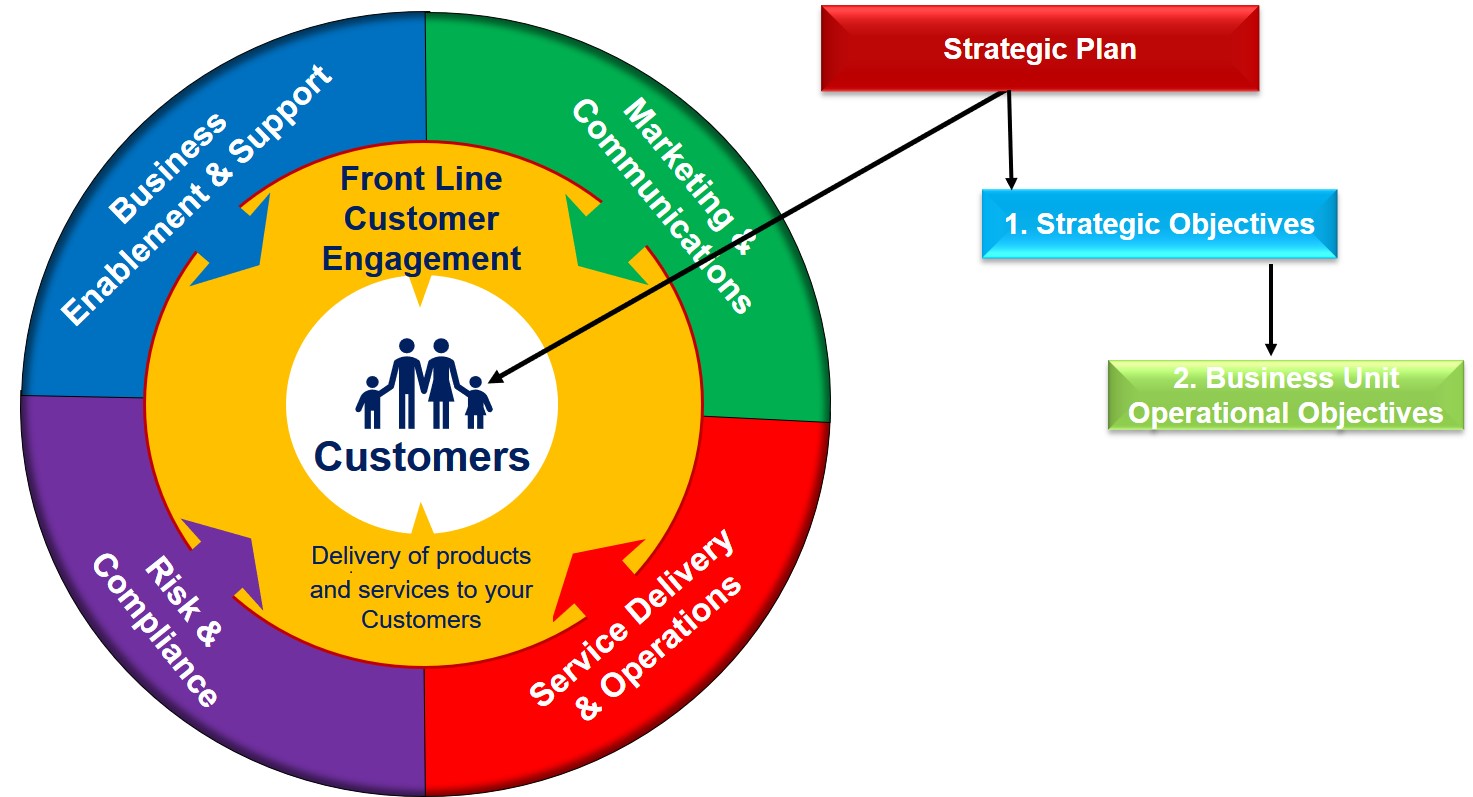 Business Enablement & Support

Marketing & Communications

Front Line Customer Engagement

Customers

Delivery of products and services to your Customers

Risk & Compliance

Service Delivery & Operations

Strategic Plan

1. Strategic Objectives

2. Business Unit Operational Objectives